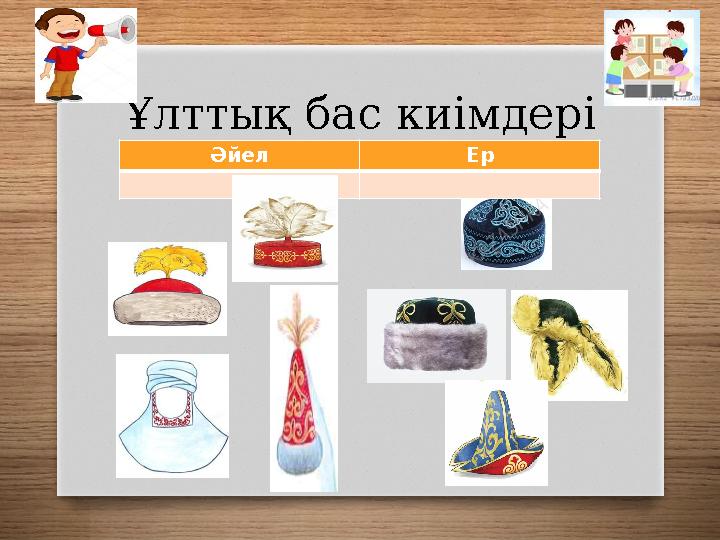 Ұлттық бас киімдері

| Әйел | Ер |
|---|---|
| | |